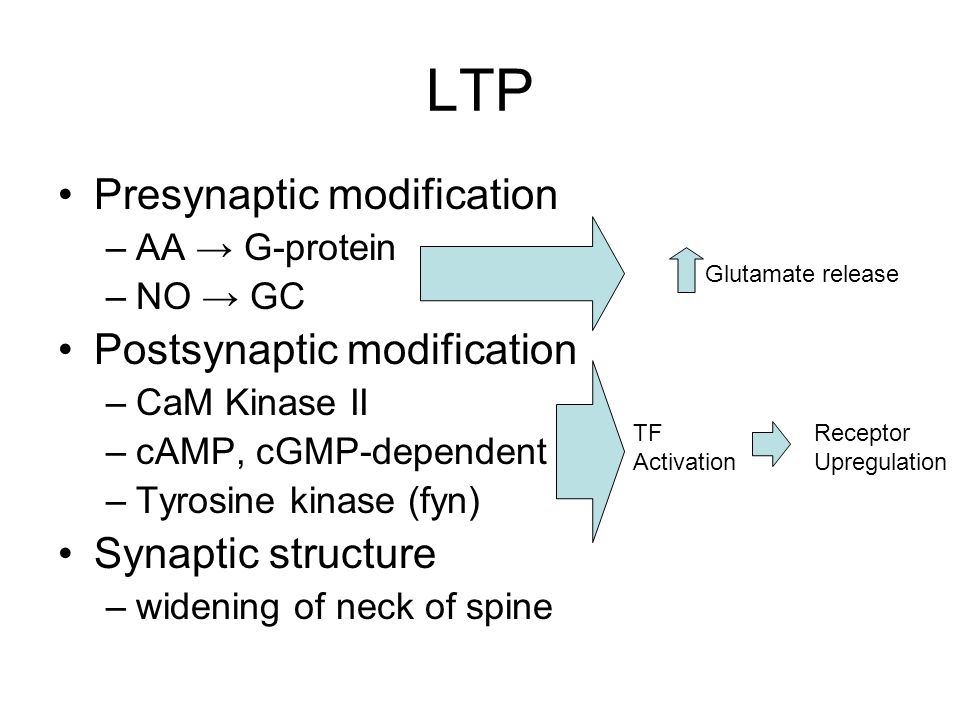 LTP

• Presynaptic modification
– AA → G-protein
– NO → GC
• Postsynaptic modification
– CaM Kinase II
– cAMP, cGMP-dependent
– Tyrosine kinase (fyn)
• Synaptic structure
– widening of neck of spine

Glutamate release

TF Activation

Receptor Upregulation